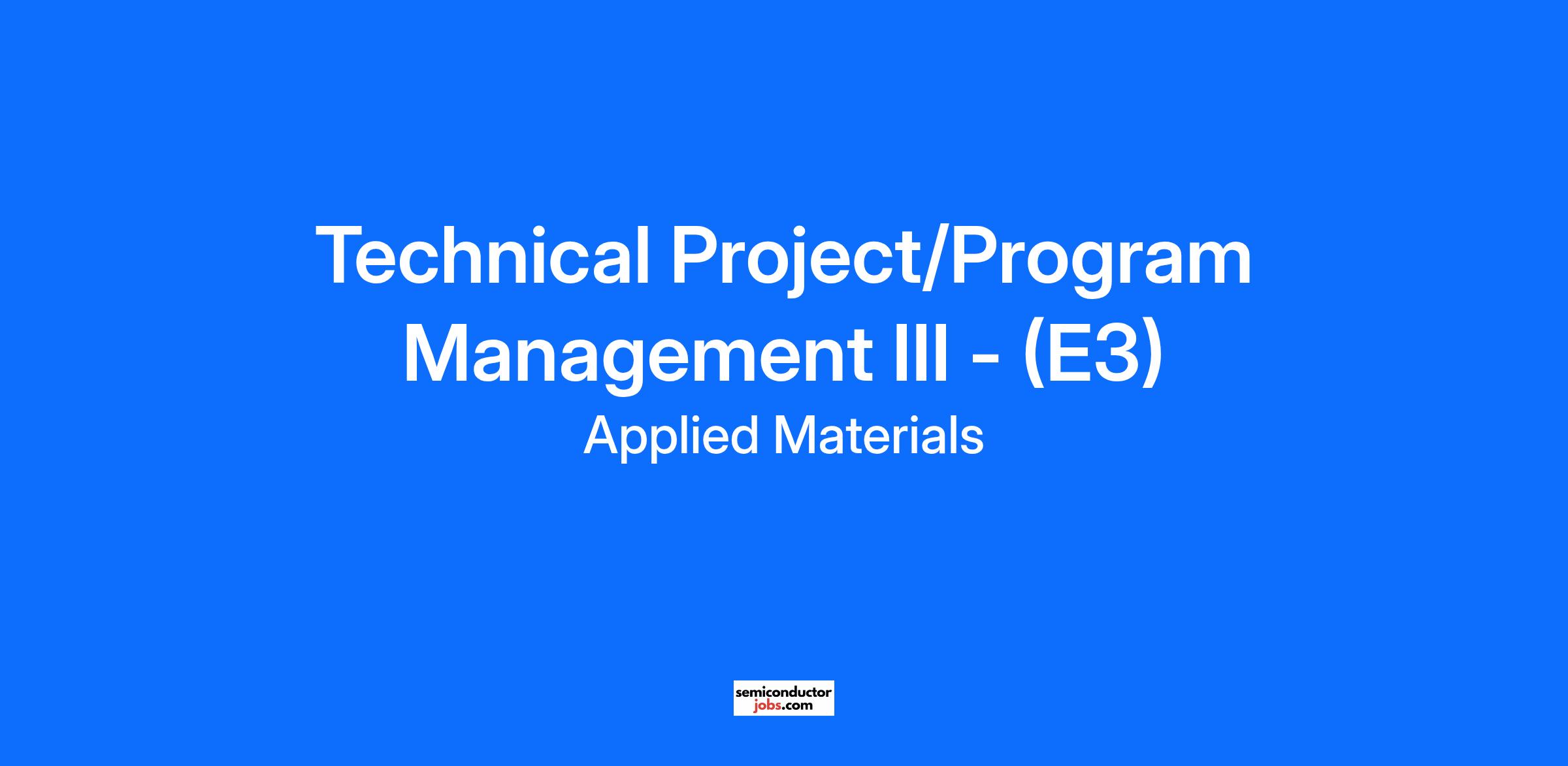 Technical Project/Program Management III - (E3)

Applied Materials

semiconductor
jobs.com